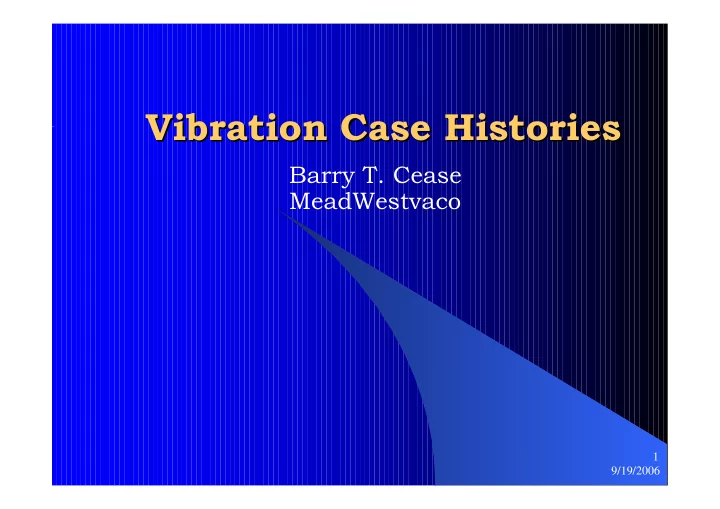 Vibration Case Histories

Barry T. Cease
MeadWestvaco

1
9/19/2006